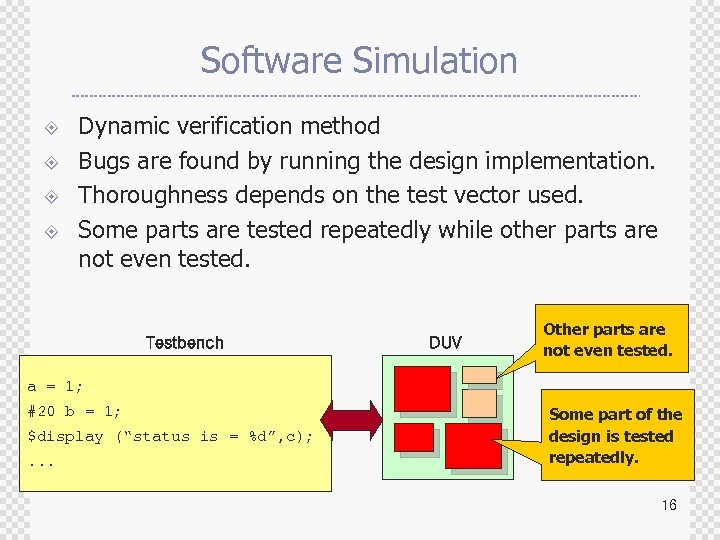 Software Simulation

Dynamic verification method

Bugs are found by running the design implementation.

Thoroughness depends on the test vector used.

Some parts are tested repeatedly while other parts are not even tested.

Testbench

a = 1;
#20 b = 1;
$display ("status is = %d",c);
...

DUV

Other parts are not even tested.

Some part of the design is tested repeatedly.

16